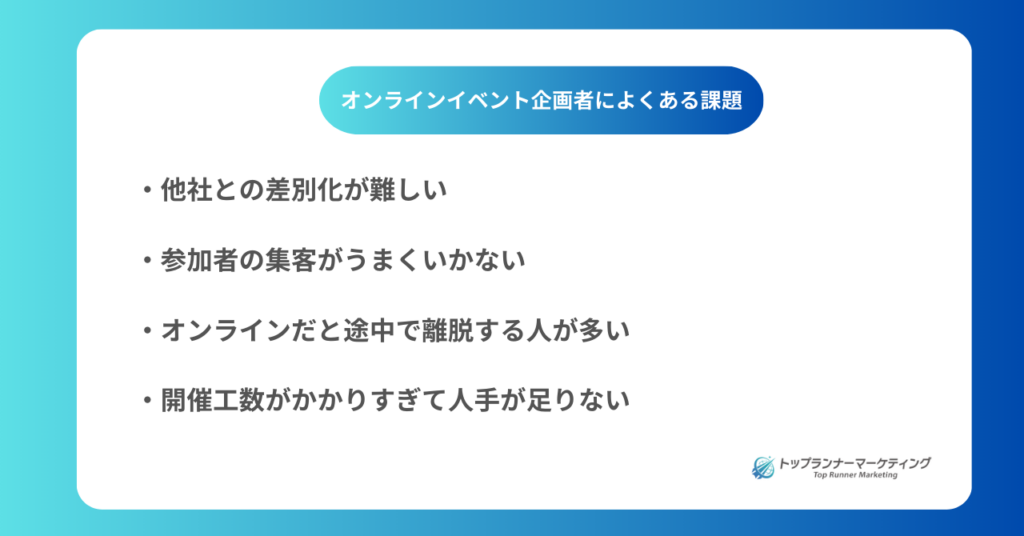 オンラインイベント企画者によくある課題

・他社との差別化が難しい

・参加者の集客がうまくいかない

・オンラインだと途中で離脱する人が多い

・開催工数がかかりすぎて人手が足りない

トップランナーマーケティング
Top Runner Marketing